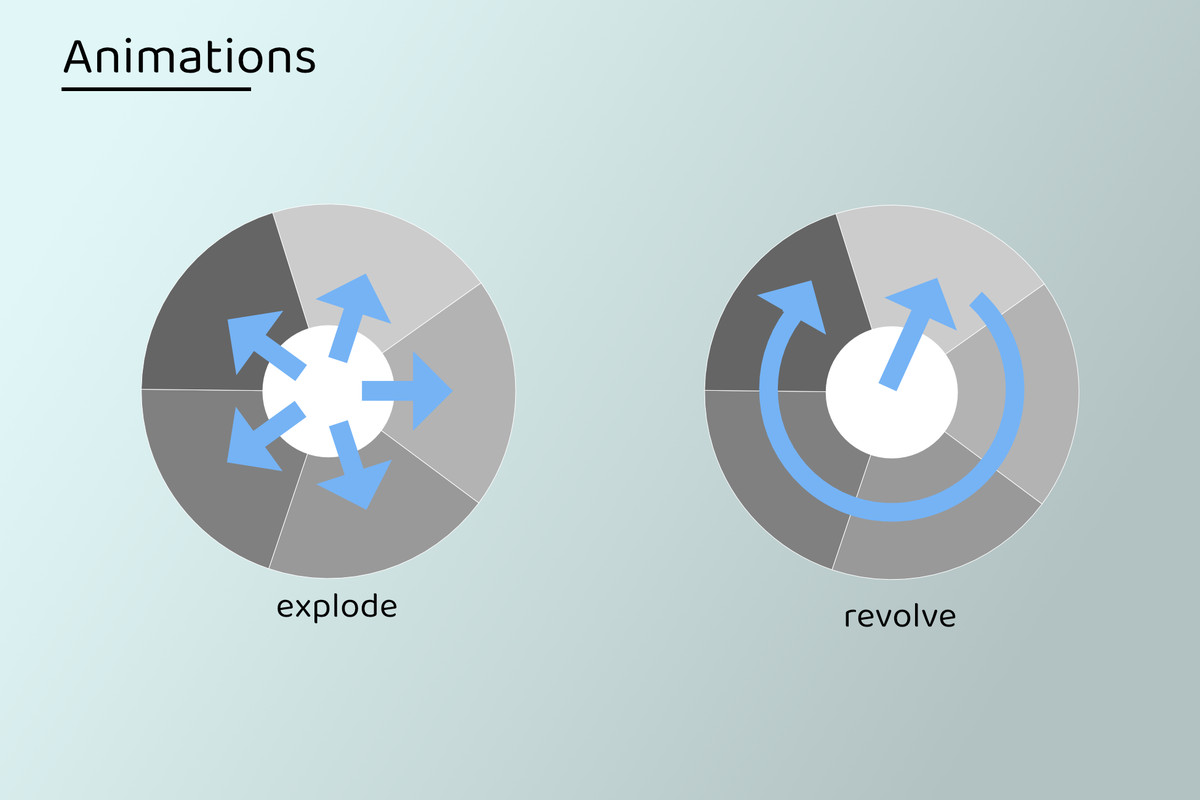 Animations

explode

revolve